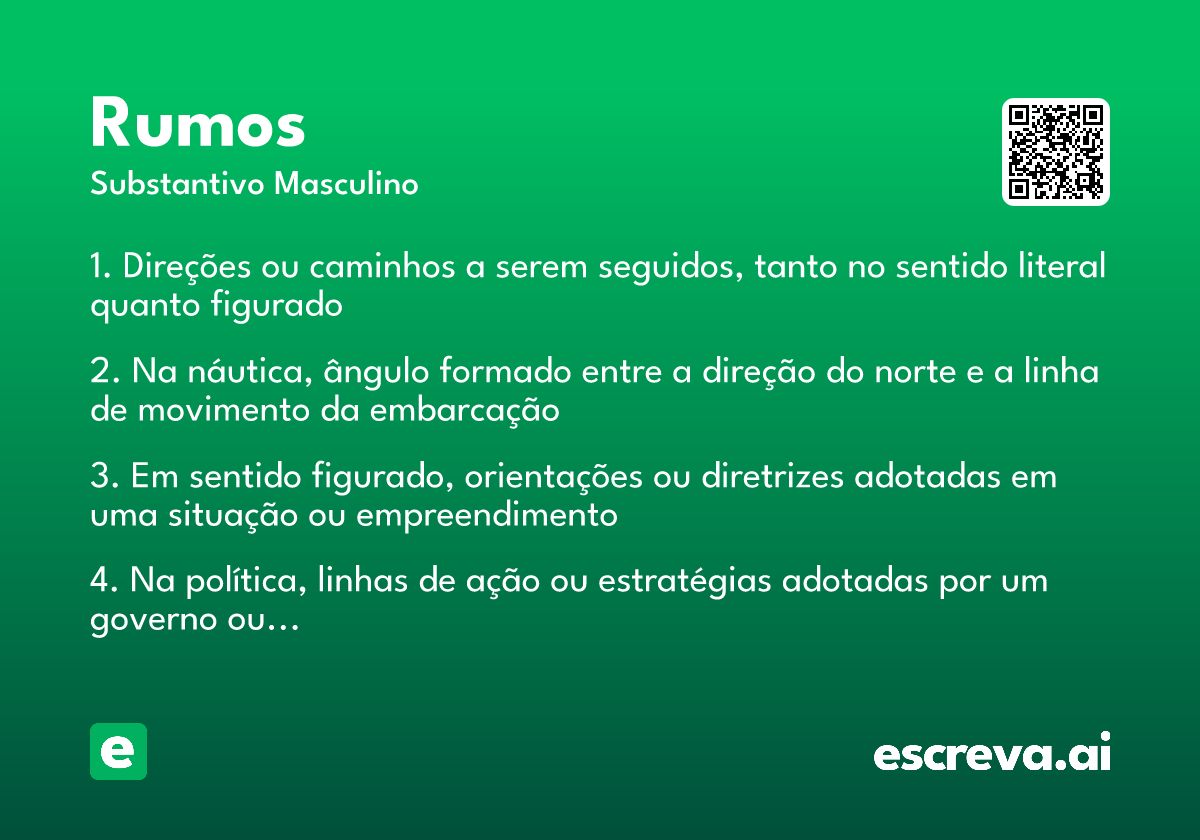 Rumos
Substantivo Masculino

1. Direções ou caminhos a serem seguidos, tanto no sentido literal quanto figurado

2. Na náutica, ângulo formado entre a direção do norte e a linha de movimento da embarcação

3. Em sentido figurado, orientações ou diretrizes adotadas em uma situação ou empreendimento

4. Na política, linhas de ação ou estratégias adotadas por um governo ou…

e

escreva.ai